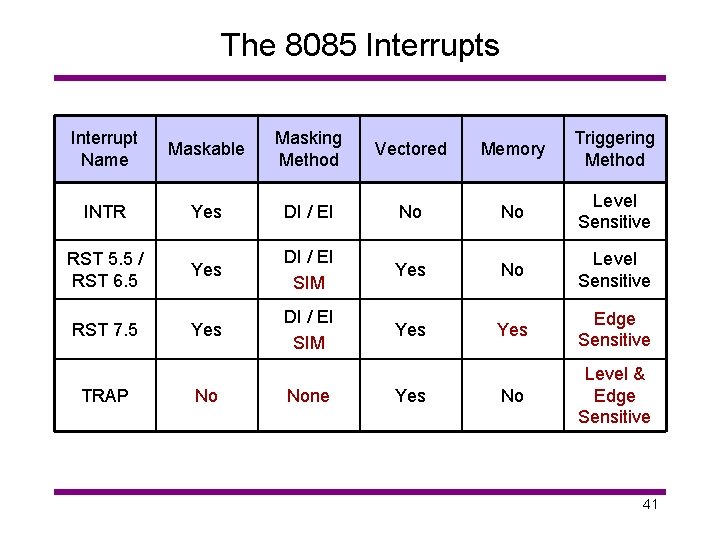 The 8085 Interrupts

| Interrupt Name | Maskable | Masking Method | Vectored | Memory | Triggering Method |
|---|---|---|---|---|---|
| INTR | Yes | DI / EI | No | No | Level Sensitive |
| RST 5.5 / RST 6.5 | Yes | DI / EI SIM | Yes | No | Level Sensitive |
| RST 7.5 | Yes | DI / EI SIM | Yes | Yes | Edge Sensitive |
| TRAP | No | None | Yes | No | Level & Edge Sensitive |

41